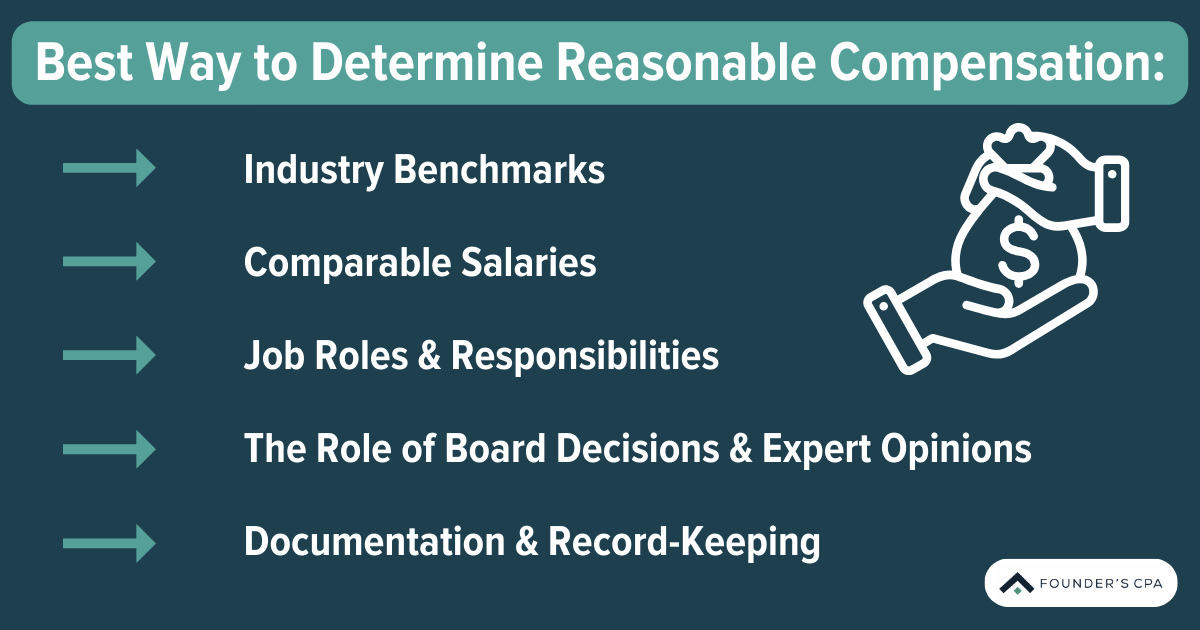 Best Way to Determine Reasonable Compensation:

Industry Benchmarks

Comparable Salaries

Job Roles & Responsibilities

The Role of Board Decisions & Expert Opinions

Documentation & Record-Keeping

$

FOUNDER'S CPA